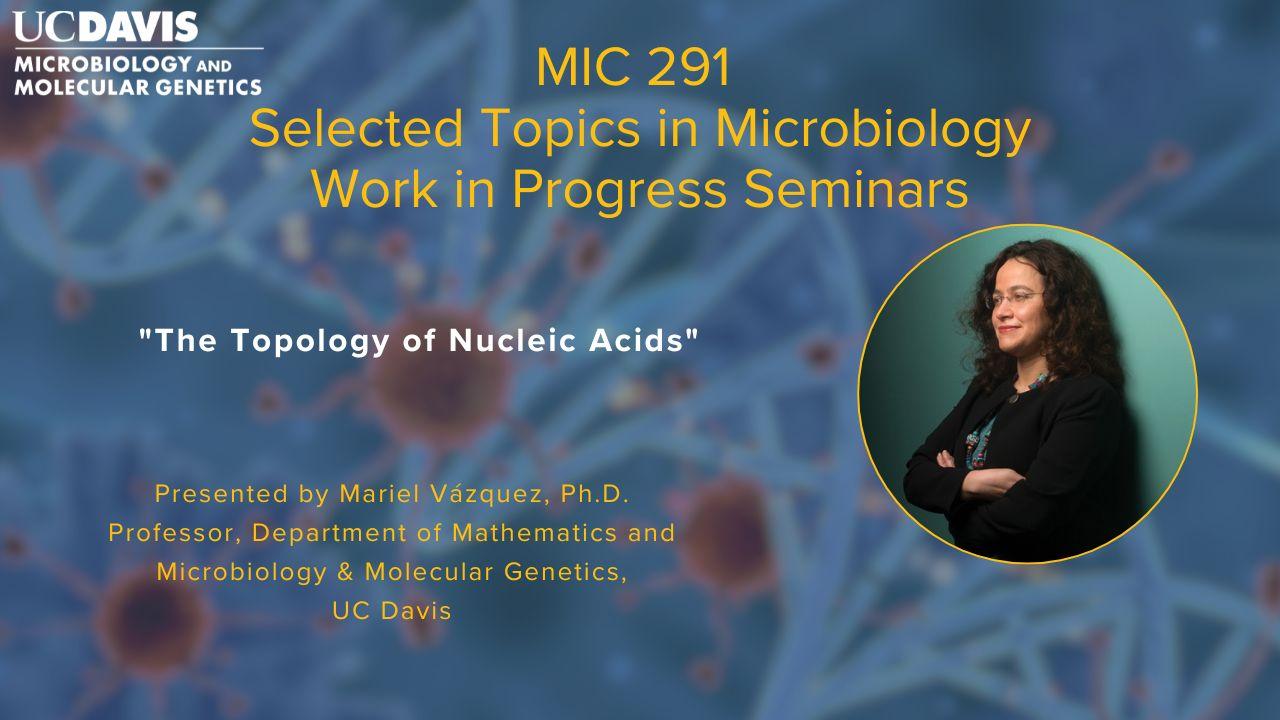 UCDAVIS
MICROBIOLOGY AND MOLECULAR GENETICS

MIC 291
Selected Topics in Microbiology
Work in Progress Seminars

"The Topology of Nucleic Acids"

Presented by Mariel Vázquez, Ph.D.
Professor, Department of Mathematics and Microbiology & Molecular Genetics, UC Davis